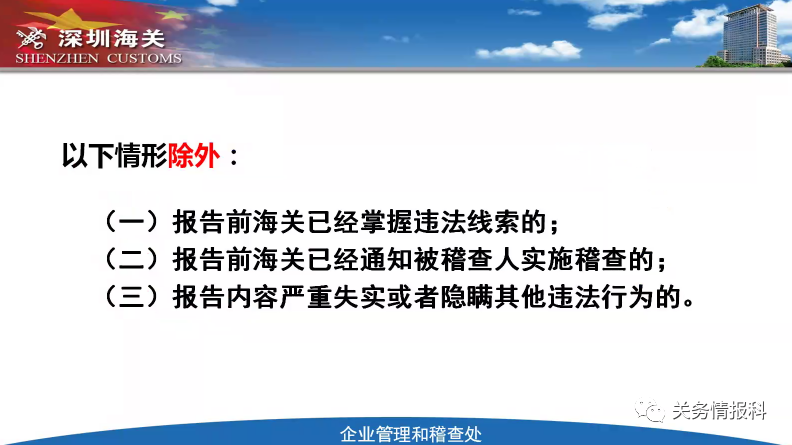 深圳海关
SHENZHEN CUSTOMS

以下情形除外：

（一）报告前海关已经掌握违法线索的；
（二）报告前海关已经通知被稽查人实施稽查的；
（三）报告内容严重失实或者隐瞒其他违法行为的。

关务情报科

企业管理和稽查处